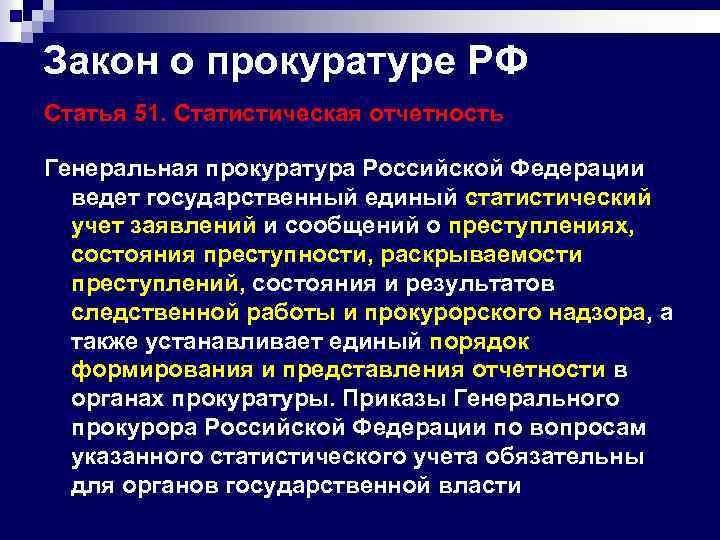 Закон о прокуратуре РФ

Статья 51. Статистическая отчетность

Генеральная прокуратура Российской Федерации ведет государственный единый статистический учет заявлений и сообщений о преступлениях, состояния преступности, раскрываемости преступлений, состояния и результатов следственной работы и прокурорского надзора, а также устанавливает единый порядок формирования и представления отчетности в органах прокуратуры. Приказы Генерального прокурора Российской Федерации по вопросам указанного статистического учета обязательны для органов государственной власти